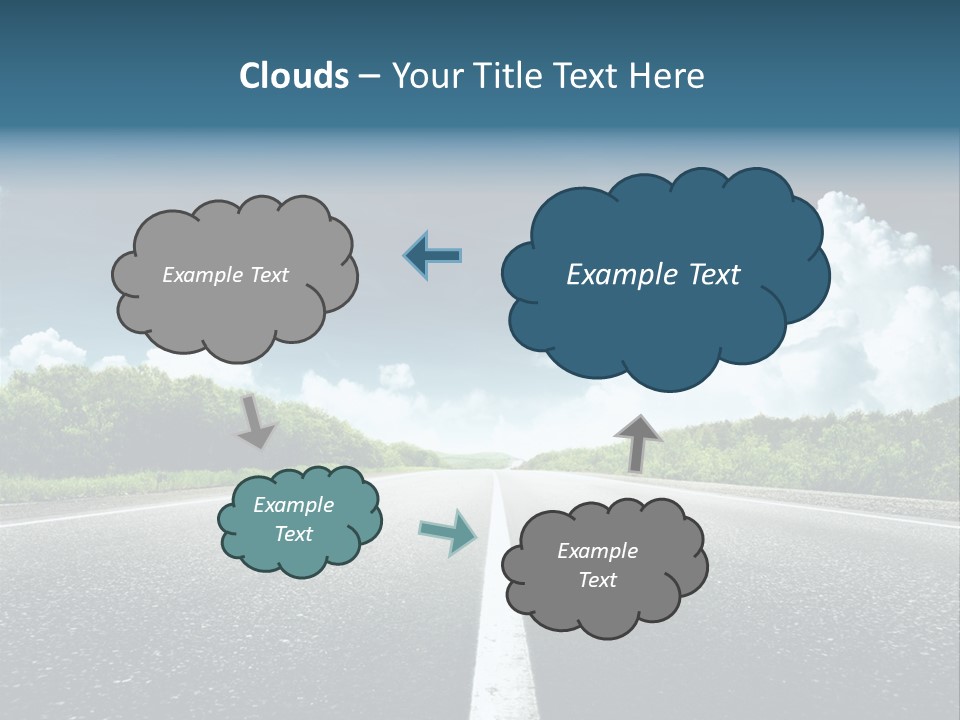 Clouds – Your Title Text Here

Example Text

Example Text

Example Text

Example Text